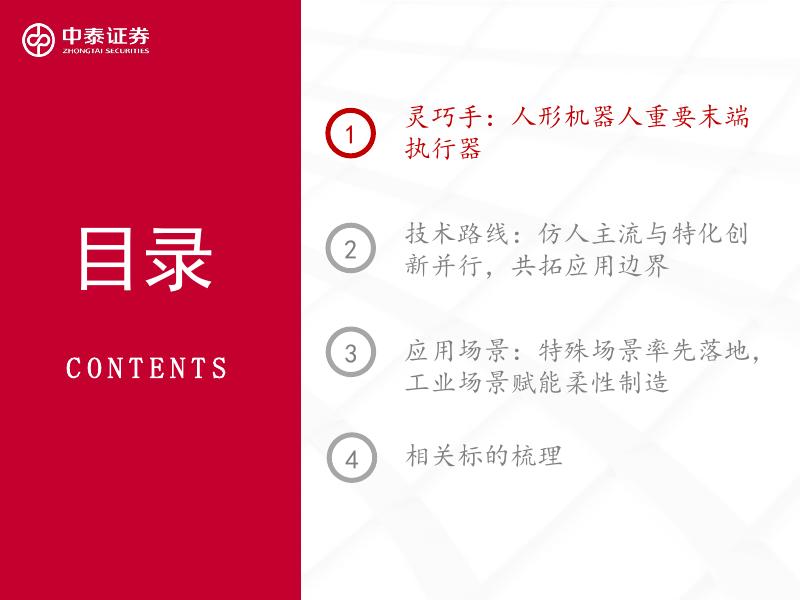 中泰证券
ZHONGTAI SECURITIES

目录

CONTENTS

1 灵巧手：人形机器人重要末端执行器

2 技术路线：仿人主流与特化创新并行，共拓应用边界

3 应用场景：特殊场景率先落地，工业场景赋能柔性制造

4 相关标的梳理